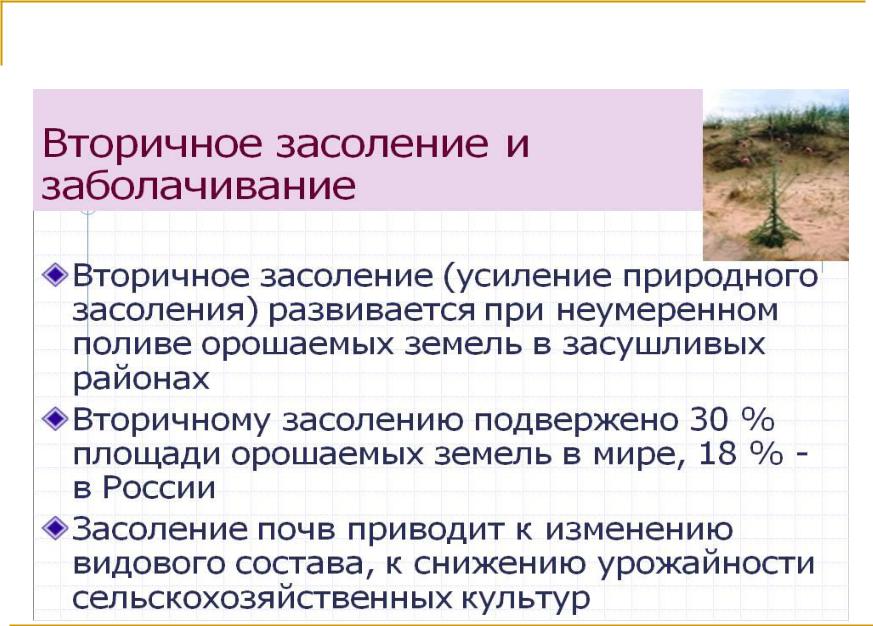 Вторичное засоление и заболачивание

Вторичное засоление (усиление природного засоления) развивается при неумеренном поливе орошаемых земель в засушливых районах

Вторичному засолению подвержено 30 % площади орошаемых земель в мире, 18 % - в России

Засоление почв приводит к изменению видового состава, к снижению урожайности сельскохозяйственных культур